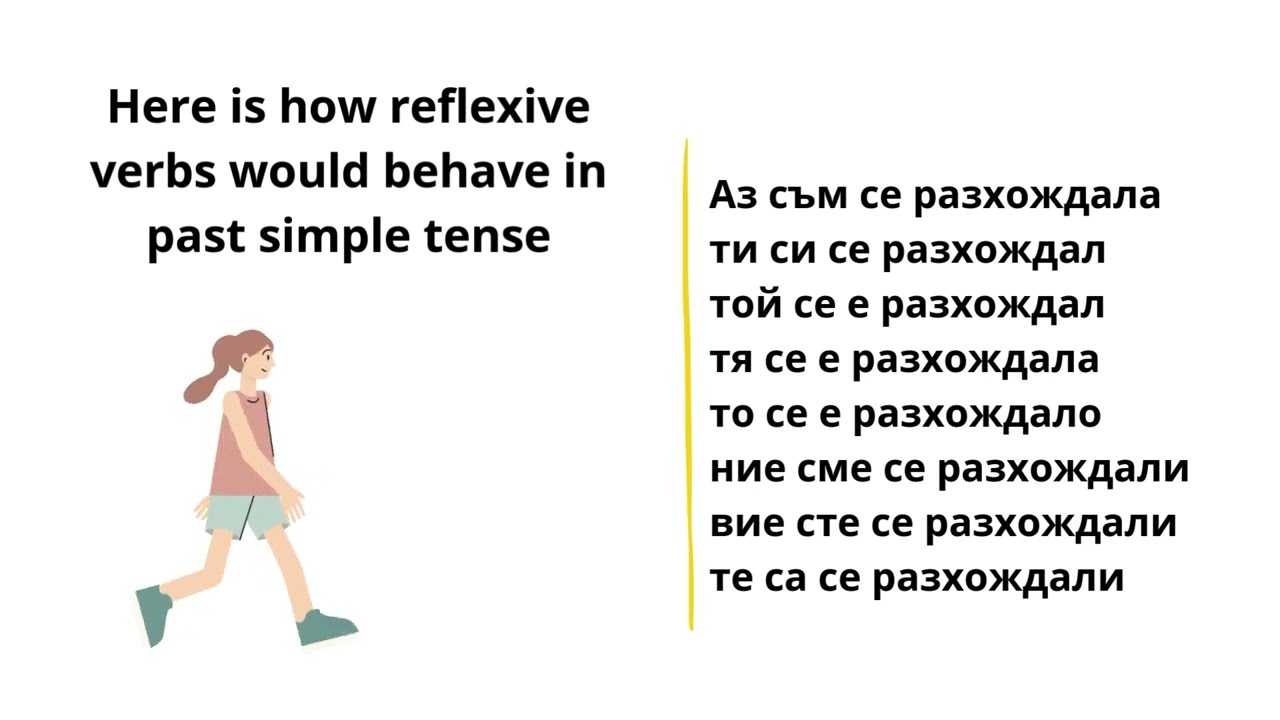 Here is how reflexive verbs would behave in past simple tense

Аз съм се разхождала
ти си се разхождал
той се е разхождал
тя се е разхождала
то се е разхождало
ние сме се разхождали
вие сте се разхождали
те са се разхождали